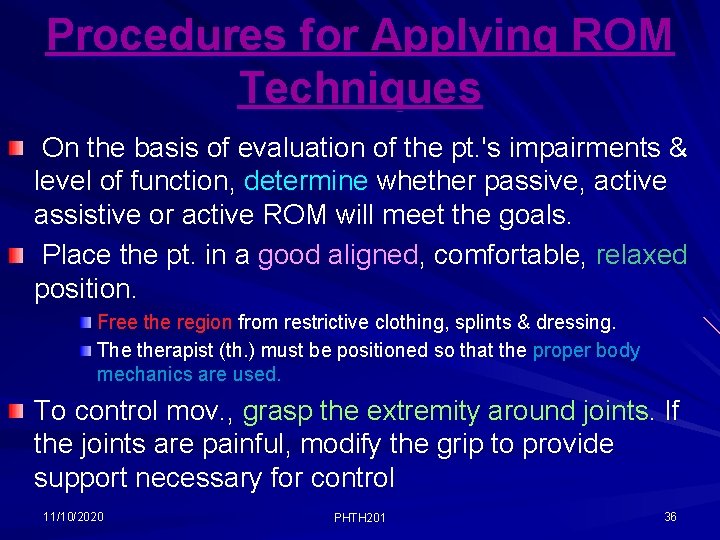 Procedures for Applying ROM Techniques

On the basis of evaluation of the pt.'s impairments & level of function, determine whether passive, active assistive or active ROM will meet the goals.

Place the pt. in a good aligned, comfortable, relaxed position.

Free the region from restrictive clothing, splints & dressing.

The therapist (th.) must be positioned so that the proper body mechanics are used.

To control mov., grasp the extremity around joints. If the joints are painful, modify the grip to provide support necessary for control

11/10/2020

PHTH201

36